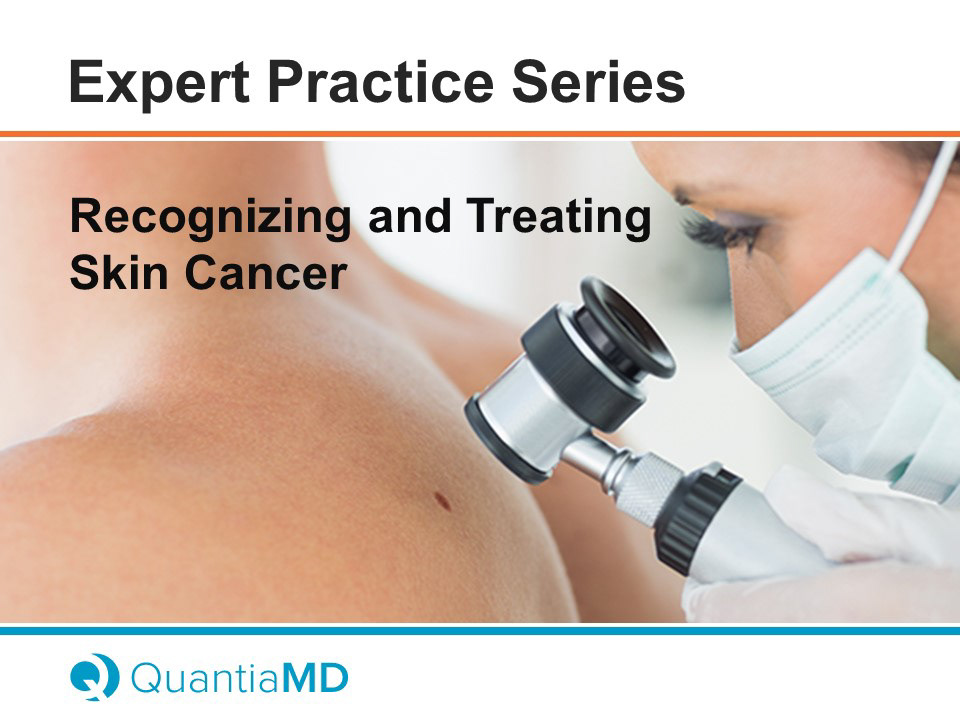 Expert Practice Series

Recognizing and Treating Skin Cancer

QuantiaMD